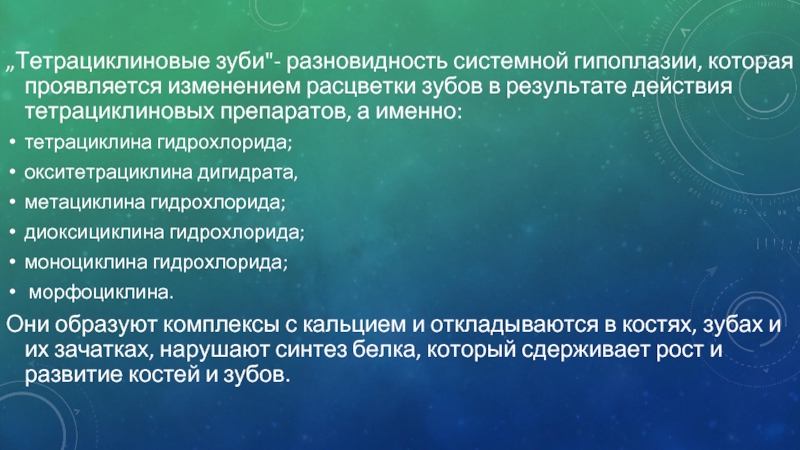 „Тетрациклиновые зуби"- разновидность системной гипоплазии, которая проявляется изменением расцветки зубов в результате действия тетрациклиновых препаратов, а именно:

• тетрациклина гидрохлорида;
• окситетрациклина дигидрата,
• метациклина гидрохлорида;
• диоксициклина гидрохлорида;
• моноциклина гидрохлорида;
• морфоциклина.

Они образуют комплексы с кальцием и откладываются в костях, зубах и их зачатках, нарушают синтез белка, который сдерживает рост и развитие костей и зубов.